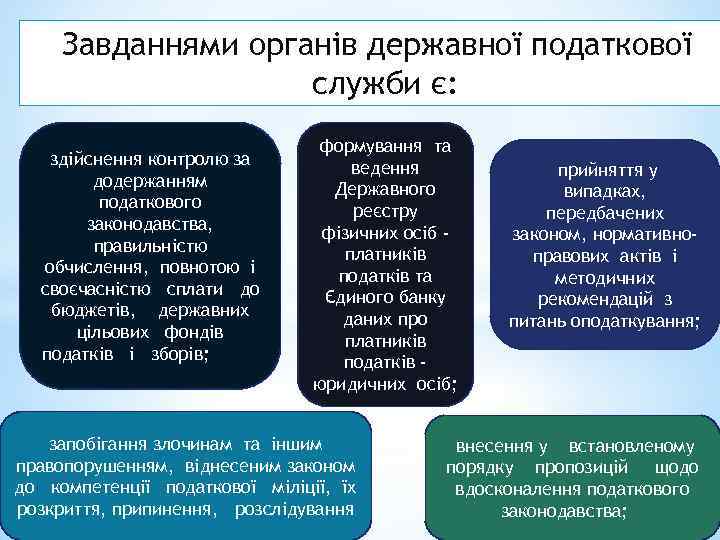 Завданнями органів державної податкової служби є:

здійснення контролю за додержанням податкового законодавства, правильністю обчислення, повнотою і своєчасністю сплати до бюджетів, державних цільових фондів податків і зборів;

формування та ведення Державного реєстру фізичних осіб - платників податків та Єдиного банку даних про платників податків - юридичних осіб;

прийняття у випадках, передбачених законом, нормативно-правових актів і методичних рекомендацій з питань оподаткування;

запобігання злочинам та іншим правопорушенням, віднесеним законом до компетенції податкової міліції, їх розкриття, припинення, розслідування

внесення у встановленому порядку пропозицій щодо вдосконалення податкового законодавства;